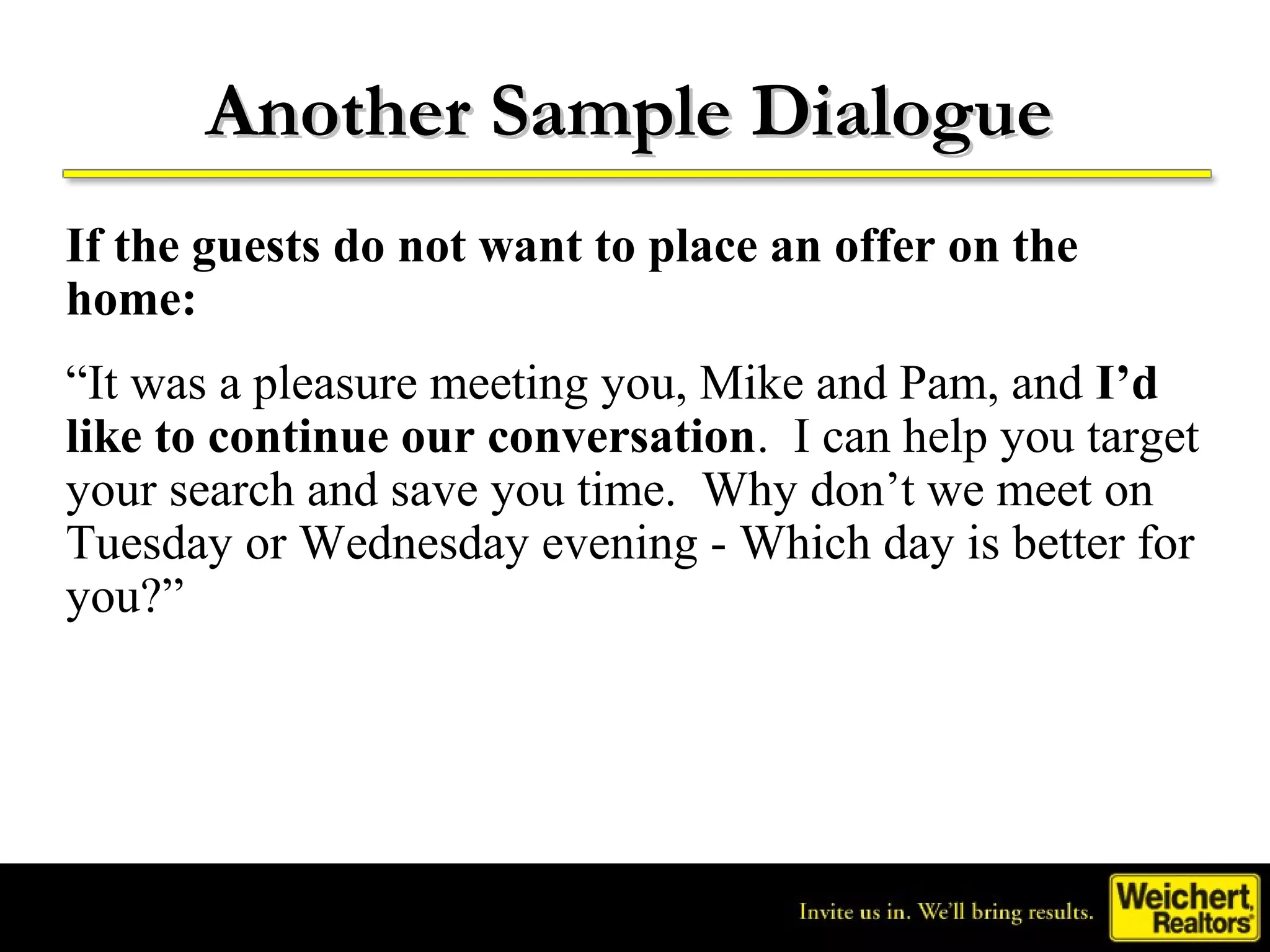 Another Sample Dialogue

If the guests do not want to place an offer on the home:

“It was a pleasure meeting you, Mike and Pam, and I’d like to continue our conversation. I can help you target your search and save you time. Why don’t we meet on Tuesday or Wednesday evening - Which day is better for you?”

Invite us in. We’ll bring results.

Weichert, Realtors®